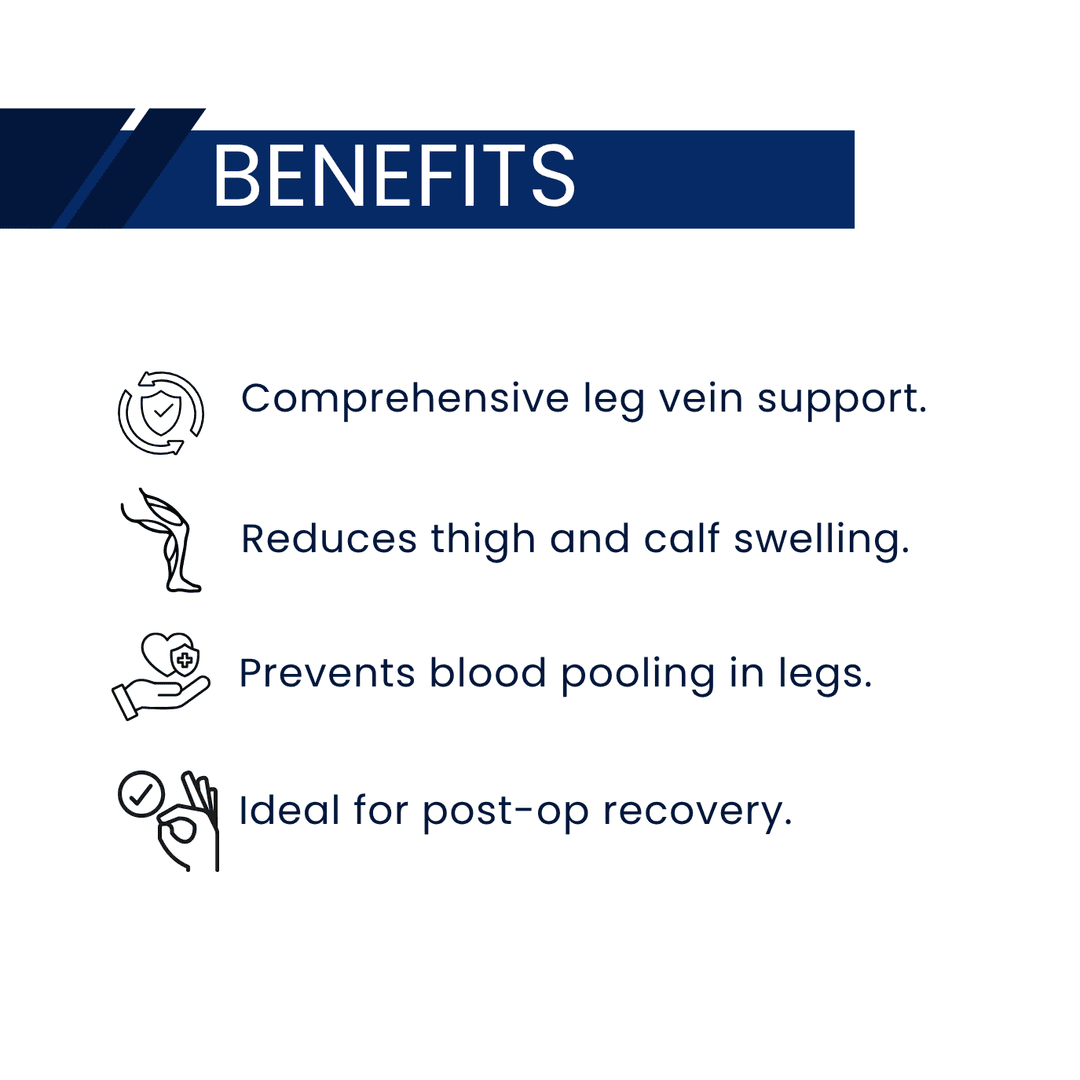 BENEFITS

Comprehensive leg vein support.

Reduces thigh and calf swelling.

Prevents blood pooling in legs.

Ideal for post-op recovery.